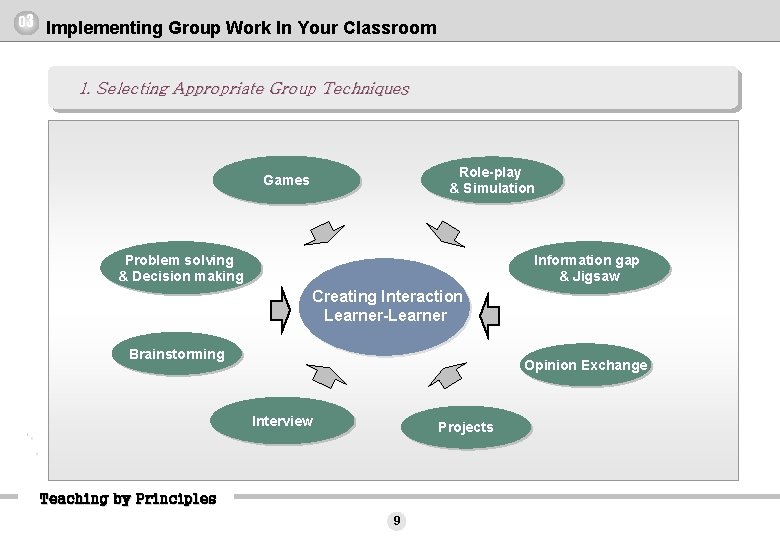 03 Implementing Group Work In Your Classroom

1. Selecting Appropriate Group Techniques

Games

Role-play & Simulation

Problem solving & Decision making

Creating Interaction Learner-Learner

Information gap & Jigsaw

Brainstorming

Opinion Exchange

Interview

Projects

Teaching by Principles

9